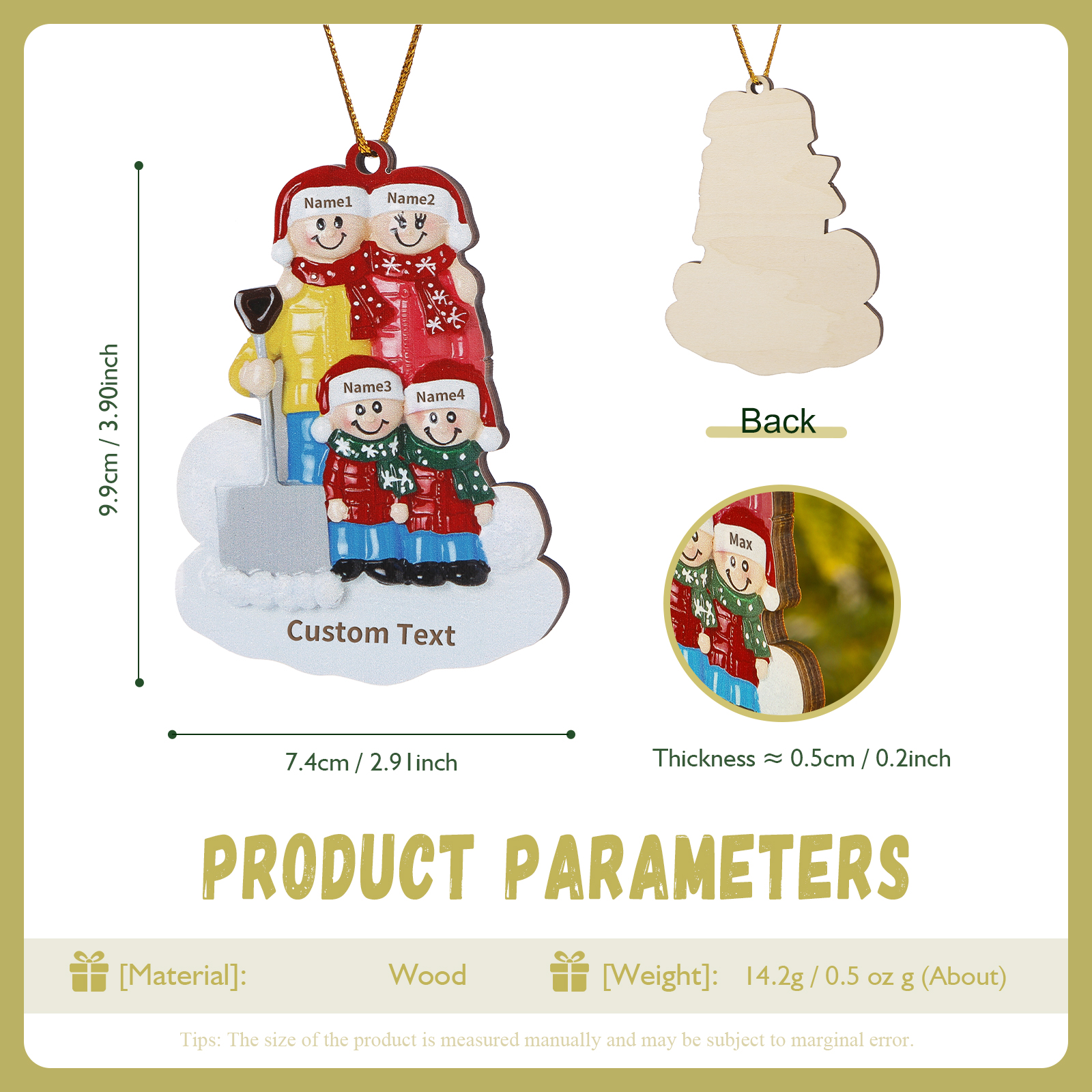 9.9cm / 3.90inch

Name1

Name2

Name3

Name4

Custom Text

7.4cm / 2.91inch

Back

Max

Thickness ≈ 0.5cm / 0.2inch

PRODUCT PARAMETERS

[Material]: Wood

[Weight]: 14.2g / 0.5 oz g (About)

Tips: The size of the product is measured manually and may be subject to marginal error.